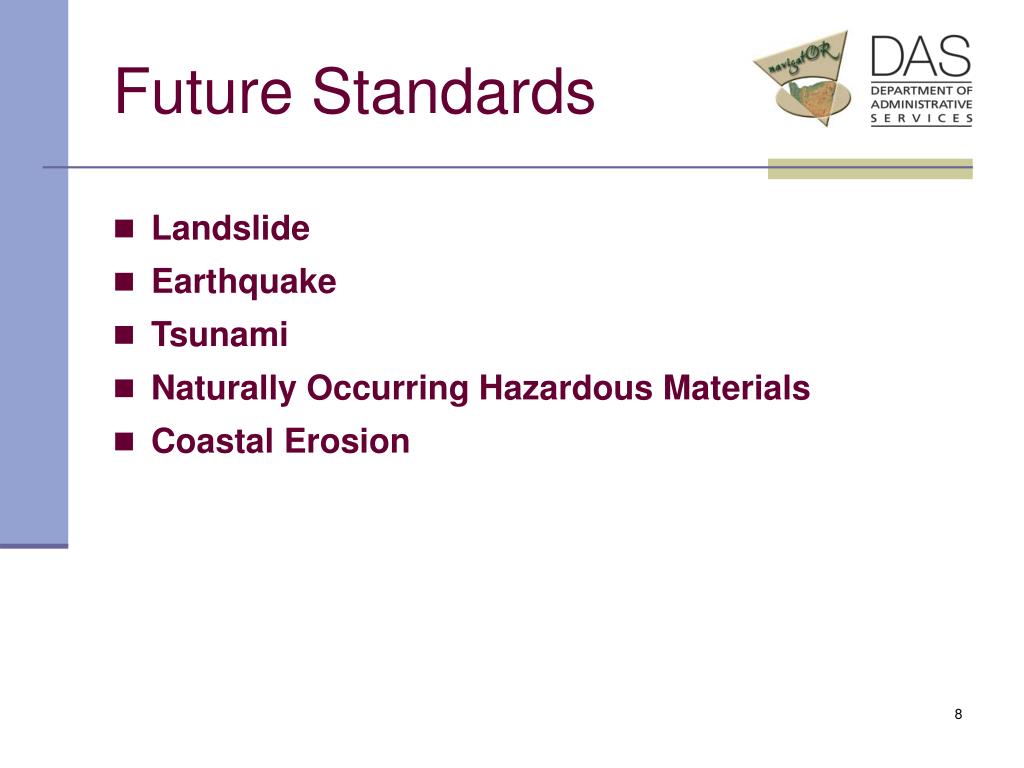 Future Standards

navigatOR

DAS
DEPARTMENT OF ADMINISTRATIVE SERVICES

- Landslide
- Earthquake
- Tsunami
- Naturally Occurring Hazardous Materials
- Coastal Erosion

8